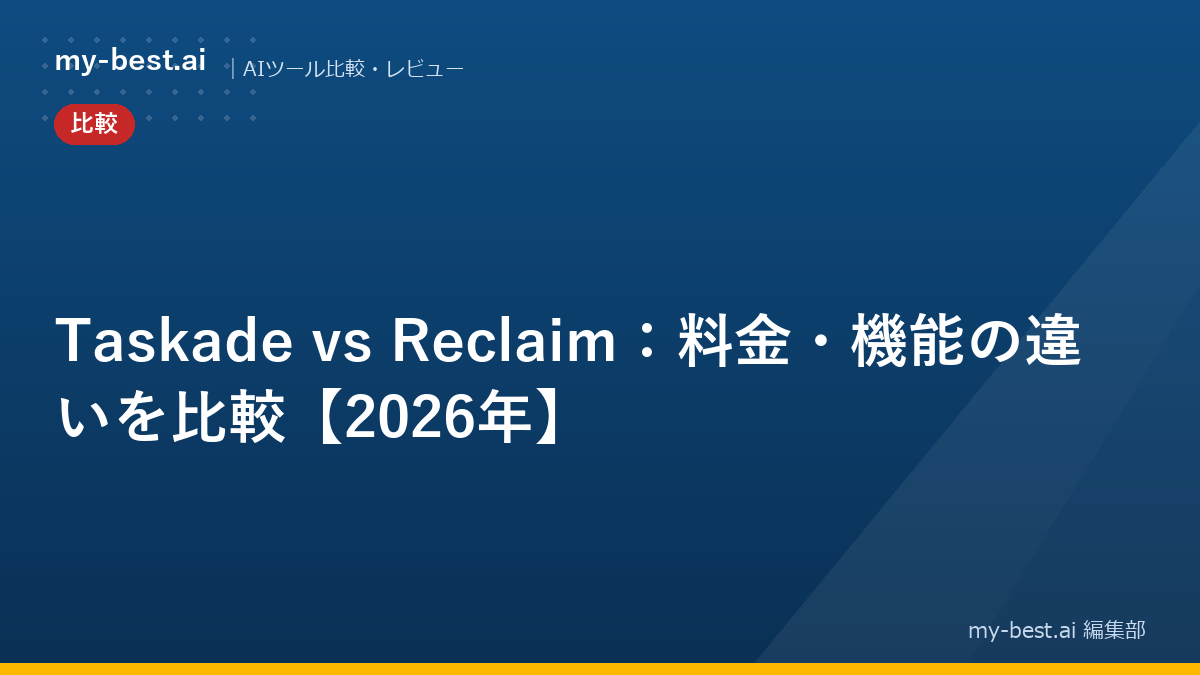 my-best.ai

| AIツール比較・レビュー

比較

Taskade vs Reclaim：料金・機能の違いを比較【2026年】

my-best.ai 編集部